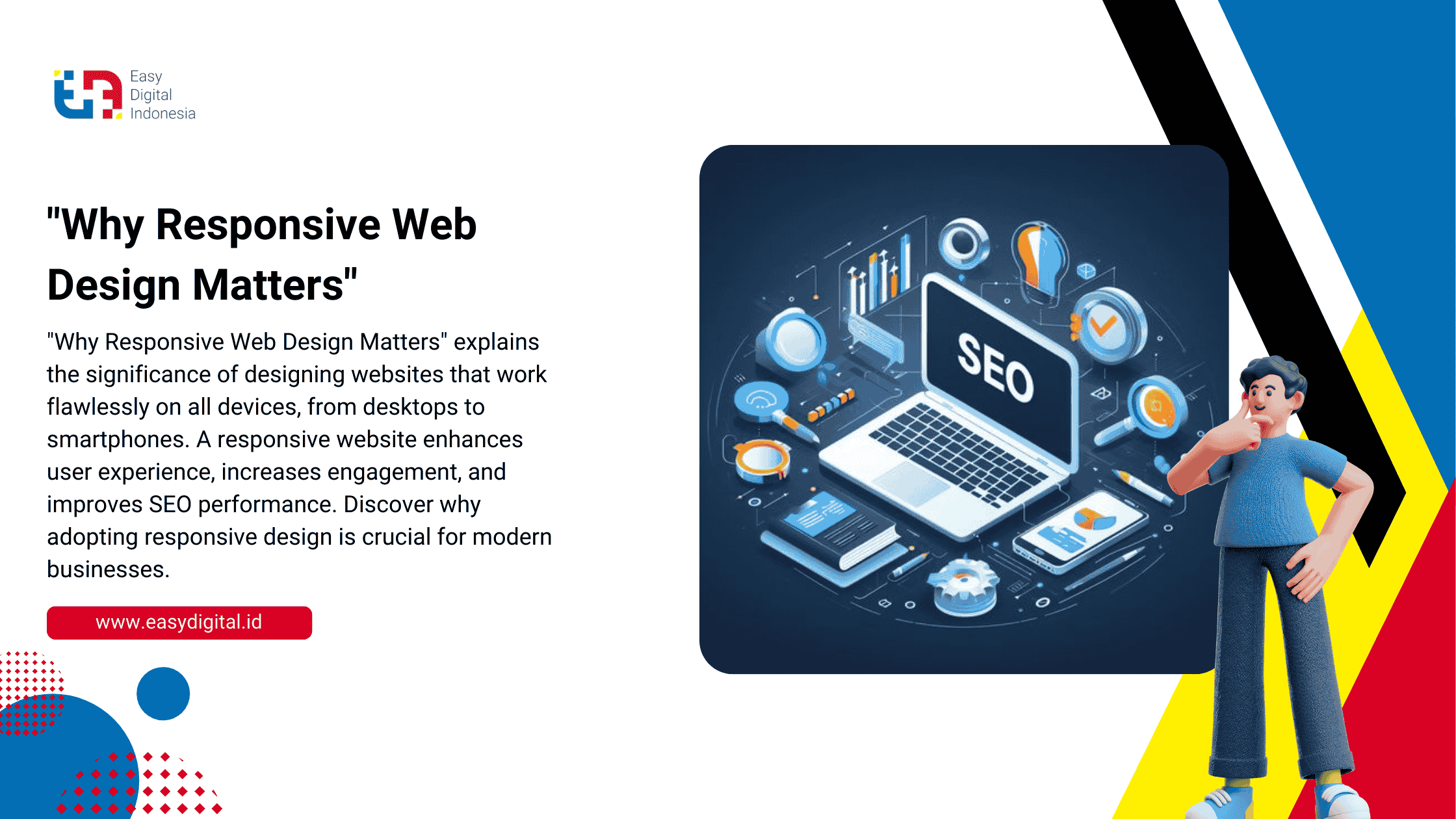 Easy
Digital
Indonesia

"Why Responsive Web Design Matters"

"Why Responsive Web Design Matters" explains the significance of designing websites that work flawlessly on all devices, from desktops to smartphones. A responsive website enhances user experience, increases engagement, and improves SEO performance. Discover why adopting responsive design is crucial for modern businesses.

www.easydigital.id

SEO